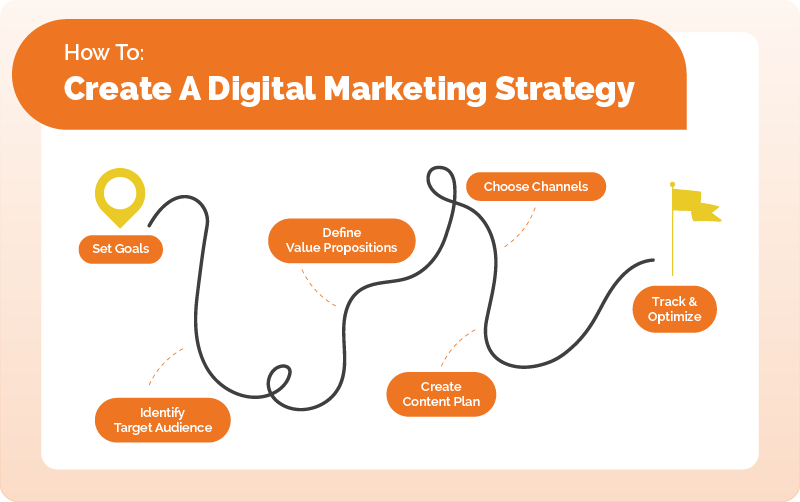 How To:
Create A Digital Marketing Strategy

Set Goals

Identify Target Audience

Define Value Propositions

Create Content Plan

Choose Channels

Track & Optimize